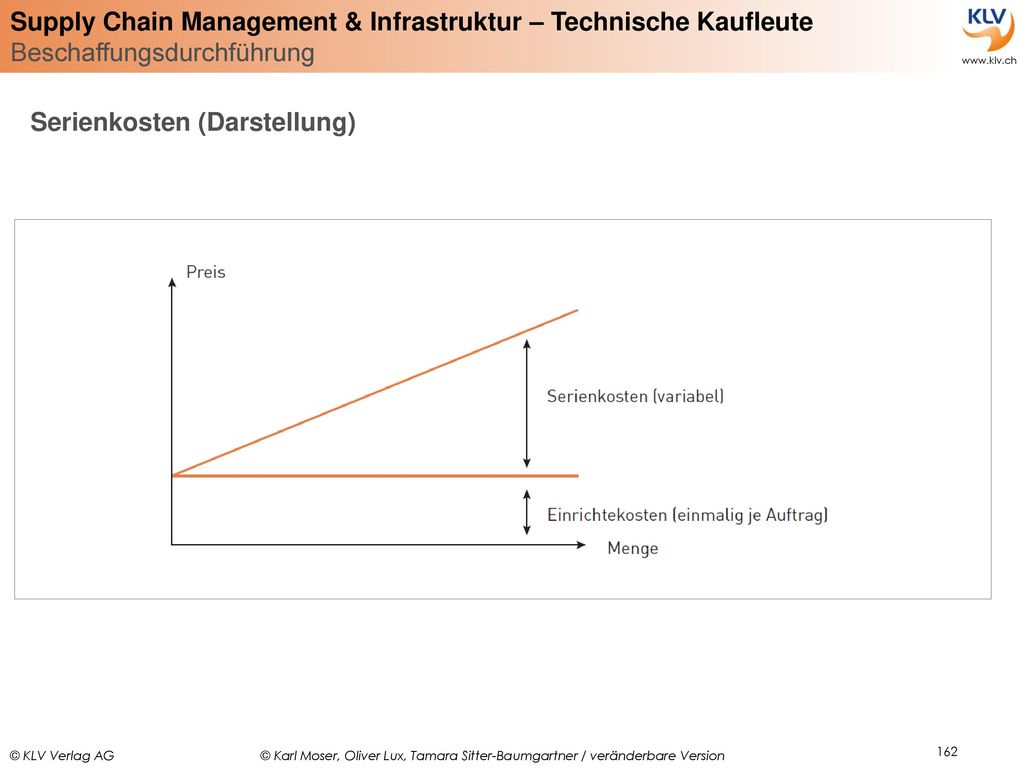 Supply Chain Management & Infrastruktur – Technische Kaufleute
Beschaffungsdurchführung

KLV
www.klv.ch

Serienkosten (Darstellung)

Preis

Serienkosten (variabel)

Einrichtekosten (einmalig je Auftrag)

Menge

© KLV Verlag AG
© Karl Moser, Oliver Lux, Tamara Sitter-Baumgartner / veränderbare Version
162